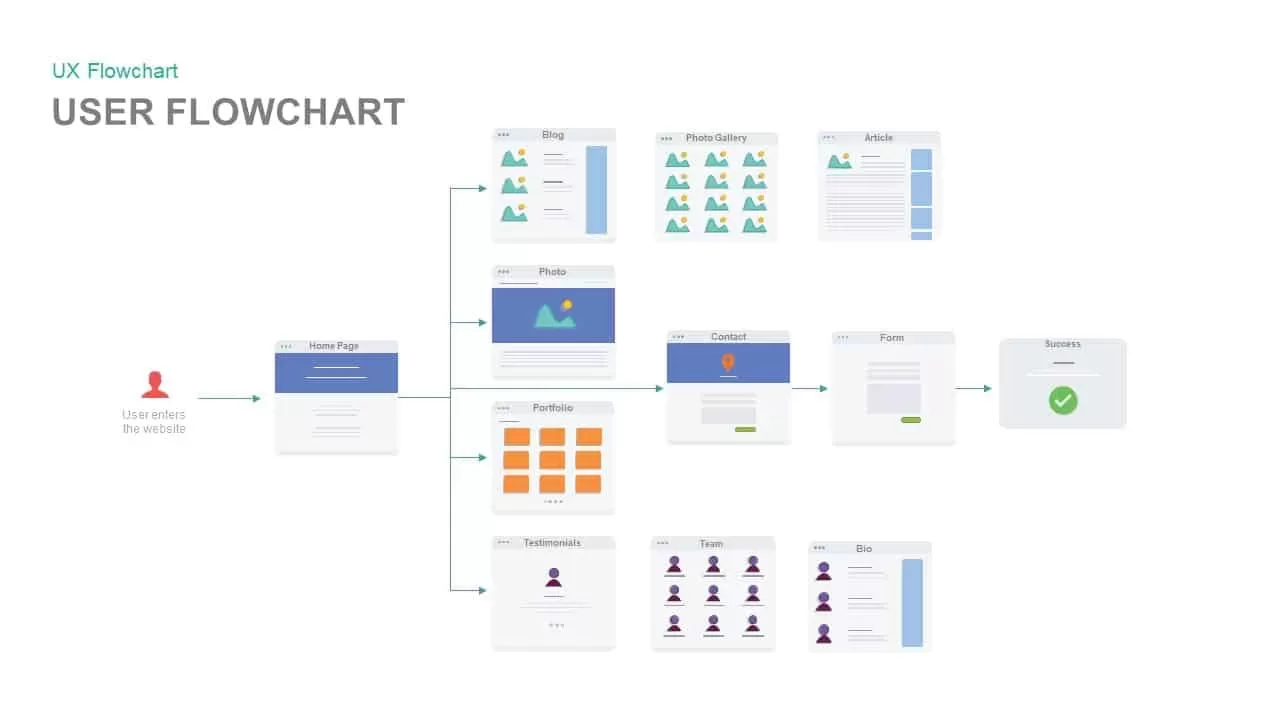 UX Flowchart
USER FLOWCHART

User enters the website

Home Page

Blog

Photo Gallery

Article

Photo

Contact

Form

Success

Portfolio

Testimonials

Team

Bio